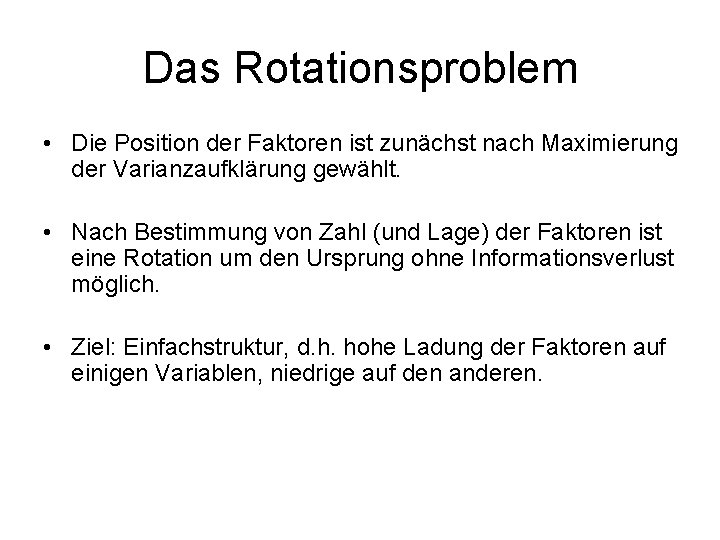 Das Rotationsproblem

• Die Position der Faktoren ist zunächst nach Maximierung der Varianzaufklärung gewählt.

• Nach Bestimmung von Zahl (und Lage) der Faktoren ist eine Rotation um den Ursprung ohne Informationsverlust möglich.

• Ziel: Einfachstruktur, d.h. hohe Ladung der Faktoren auf einigen Variablen, niedrige auf den anderen.